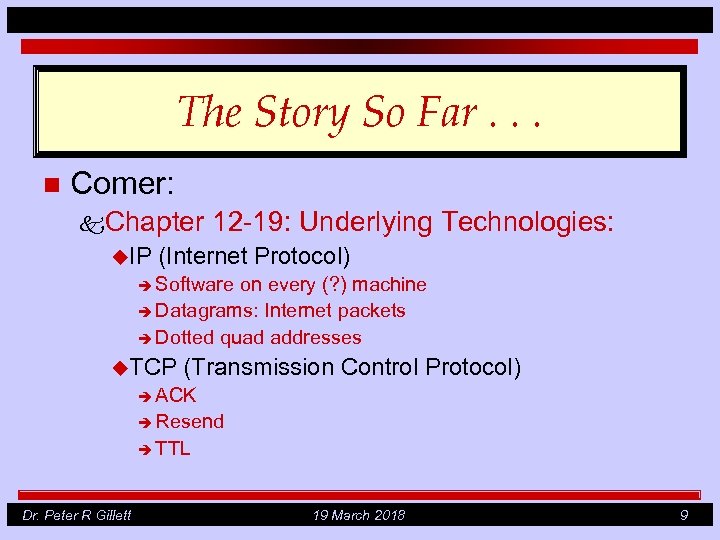 The Story So Far . . .

Comer:

Chapter 12-19: Underlying Technologies:

IP (Internet Protocol)

Software on every (?) machine

Datagrams: Internet packets

Dotted quad addresses

TCP (Transmission Control Protocol)

ACK

Resend

TTL

Dr. Peter R Gillett

19 March 2018

9